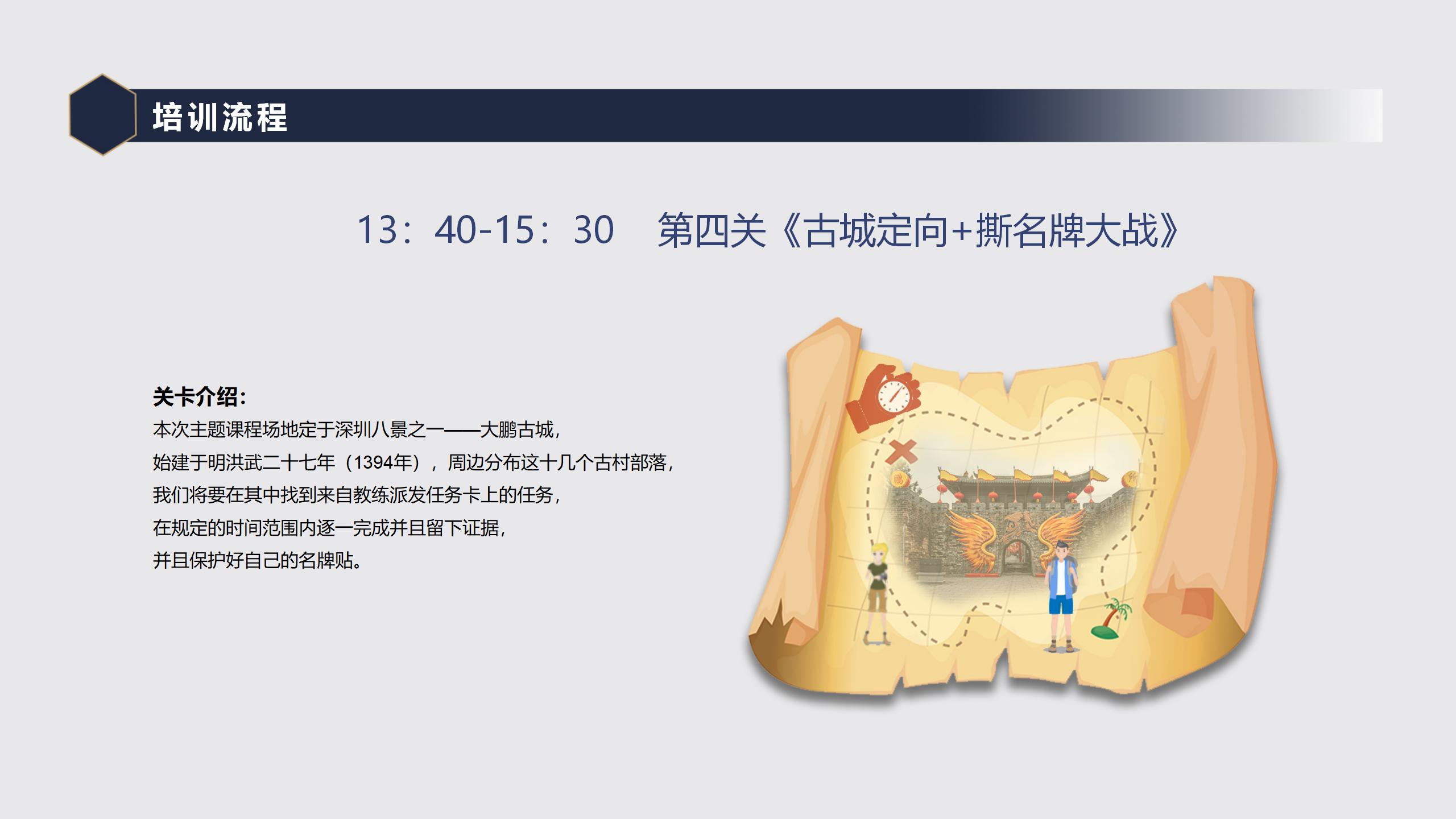 培训流程

13：40-15：30　第四关《古城定向+撕名牌大战》

关卡介绍：

本次主题课程场地定于深圳八景之一——大鹏古城，
始建于明洪武二十七年（1394年），周边分布这十几个古村部落，
我们将要在其中找到来自教练派发任务卡上的任务，
在规定的时间范围内逐一完成并且留下证据，
并且保护好自己的名牌贴。